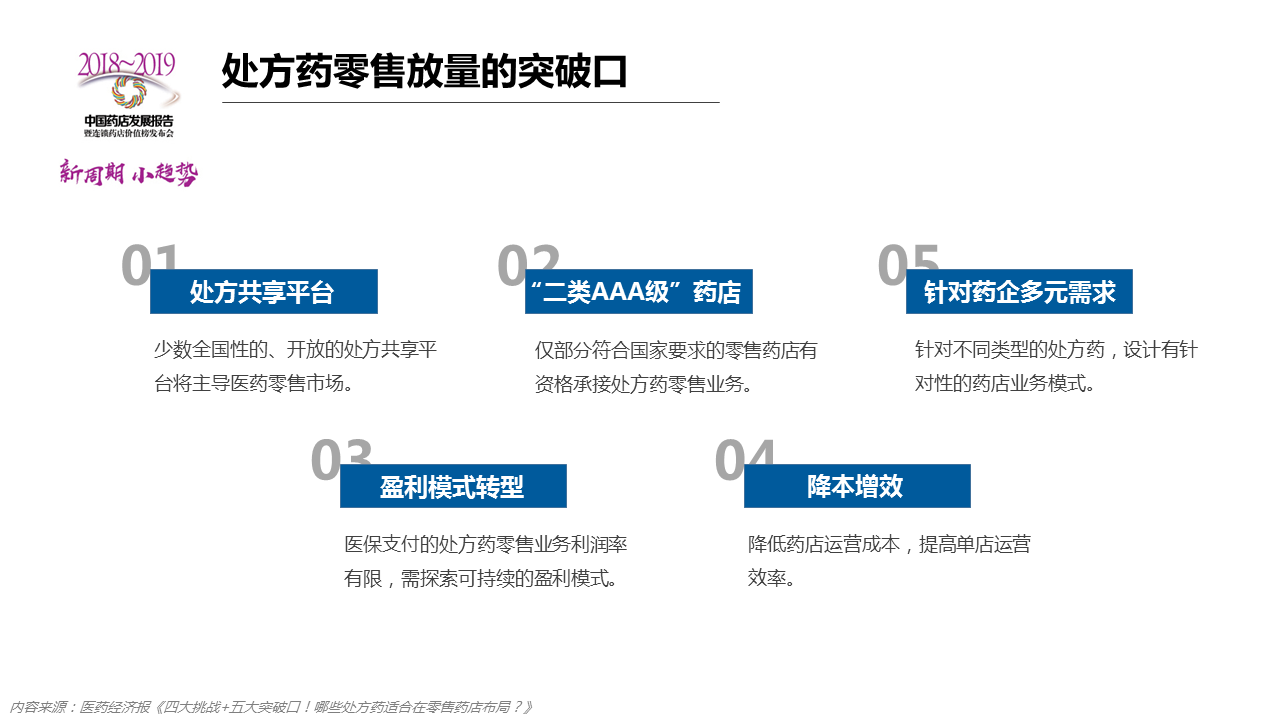 2018~2019
中国药店发展报告
暨连锁药店价值榜发布会
新周期 小趋势

处方药零售放量的突破口

01
处方共享平台
少数全国性的、开放的处方共享平台将主导医药零售市场。

02
“二类AAA级”药店
仅部分符合国家要求的零售药店有资格承接处方药零售业务。

05
针对药企多元需求
针对不同类型的处方药，设计有针对性的药店业务模式。

03
盈利模式转型
医保支付的处方药零售业务利润率有限，需探索可持续的盈利模式。

04
降本增效
降低药店运营成本，提高单店运营效率。

内容来源：医药经济报《四大挑战+五大突破口！哪些处方药适合在零售药店布局？》